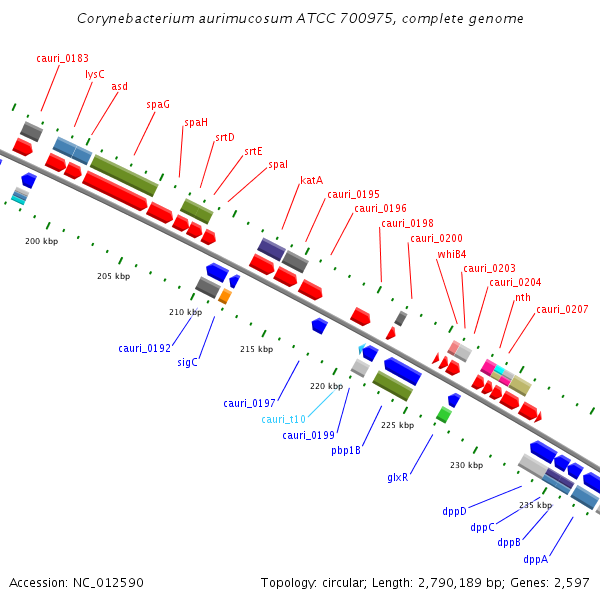 Corynebacterium aurimucosum ATCC 700975, complete genome

cauri_0183
lysC
asd
spaG
spaH
srtD
srtE
spaI
katA
cauri_0195
cauri_0196
cauri_0198
cauri_0200
whiB4
cauri_0203
cauri_0204
nth
cauri_0207

200 kbp
205 kbp
210 kbp
215 kbp
220 kbp
225 kbp
230 kbp
235 kbp

cauri_0192
sigC
cauri_0197
cauri_t10
cauri_0199
pbp1B
glxR
dppD
dppC
dppB
dppA

Accession: NC_012590

Topology: circular; Length: 2,790,189 bp; Genes: 2,597